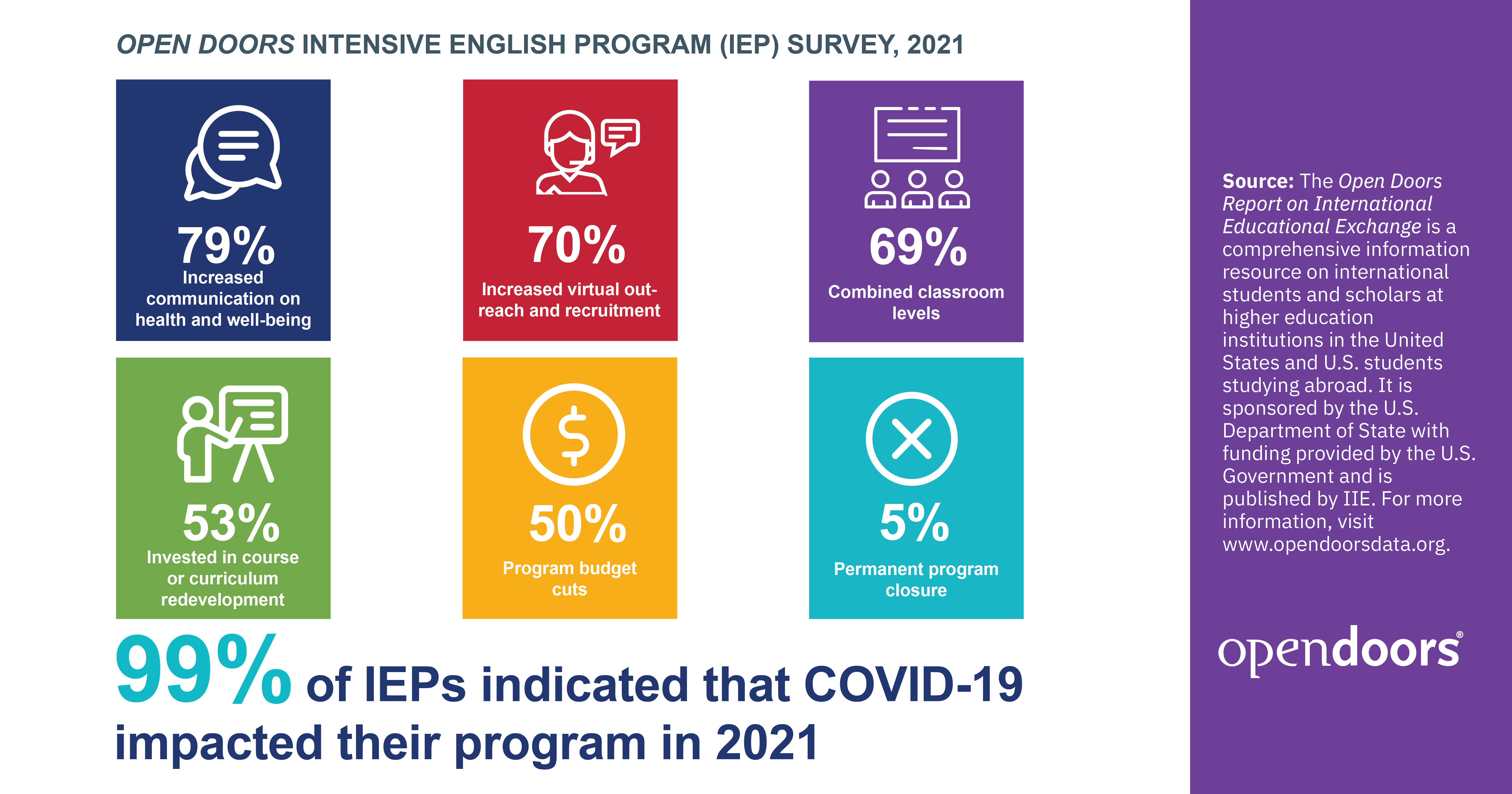 OPEN DOORS INTENSIVE ENGLISH PROGRAM (IEP) SURVEY, 2021

79%
Increased communication on health and well-being

70%
Increased virtual outreach and recruitment

69%
Combined classroom levels

53%
Invested in course or curriculum redevelopment

50%
Program budget cuts

5%
Permanent program closure

99% of IEPs indicated that COVID-19 impacted their program in 2021

Source: The Open Doors Report on International Educational Exchange is a comprehensive information resource on international students and scholars at higher education institutions in the United States and U.S. students studying abroad. It is sponsored by the U.S. Department of State with funding provided by the U.S. Government and is published by IIE. For more information, visit www.opendoorsdata.org.

opendoors®